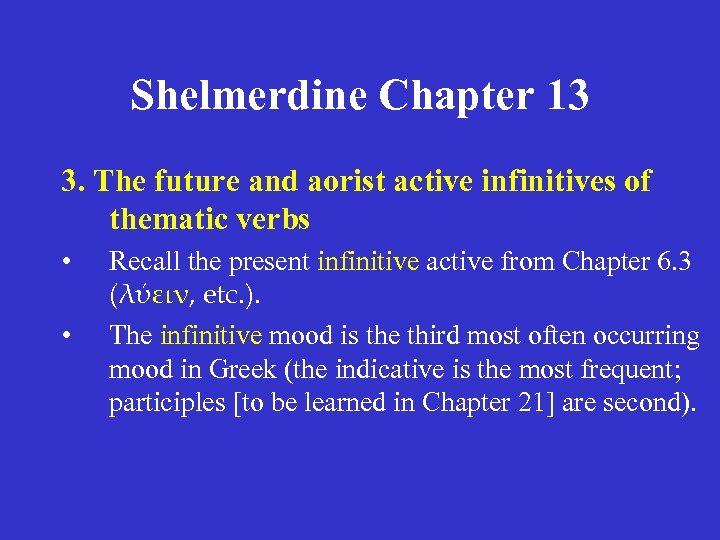 Shelmerdine Chapter 13

3. The future and aorist active infinitives of thematic verbs

• Recall the present infinitive active from Chapter 6.3 (λύειν, etc.).

• The infinitive mood is the third most often occurring mood in Greek (the indicative is the most frequent; participles [to be learned in Chapter 21] are second).